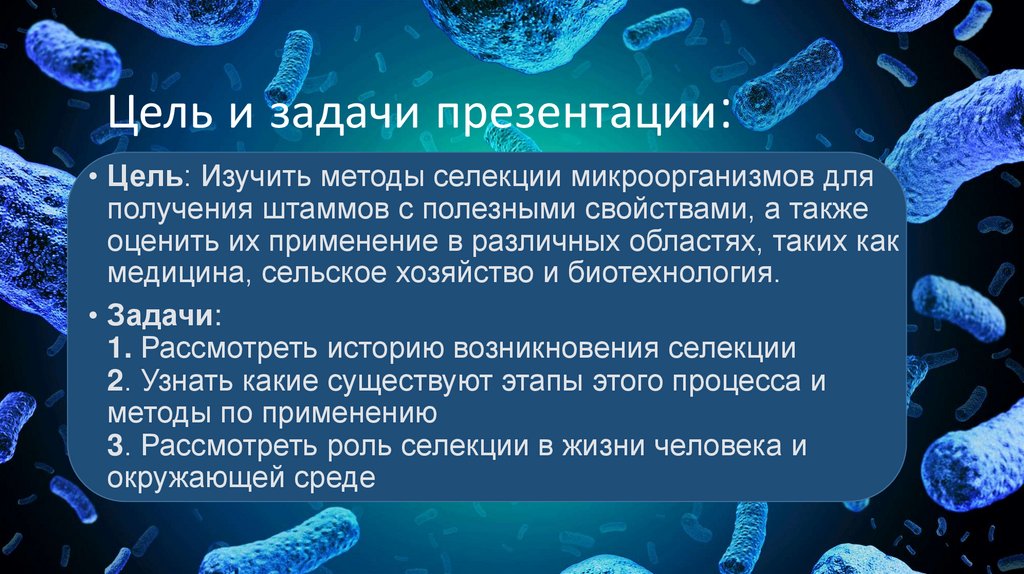 Цель и задачи презентации:

• Цель: Изучить методы селекции микроорганизмов для получения штаммов с полезными свойствами, а также оценить их применение в различных областях, таких как медицина, сельское хозяйство и биотехнология.

• Задачи:
1. Рассмотреть историю возникновения селекции
2. Узнать какие существуют этапы этого процесса и методы по применению
3. Рассмотреть роль селекции в жизни человека и окружающей среде